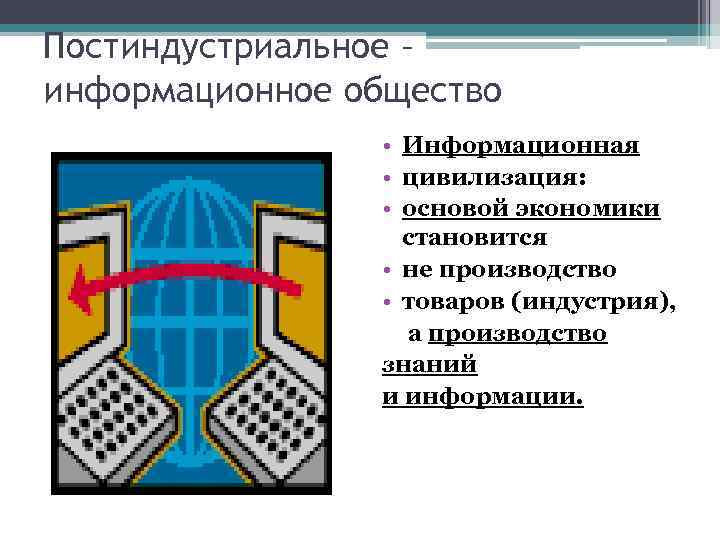 Постиндустриальное – информационное общество

• Информационная
• цивилизация:
• основой экономики становится
• не производство
• товаров (индустрия), а производство знаний и информации.